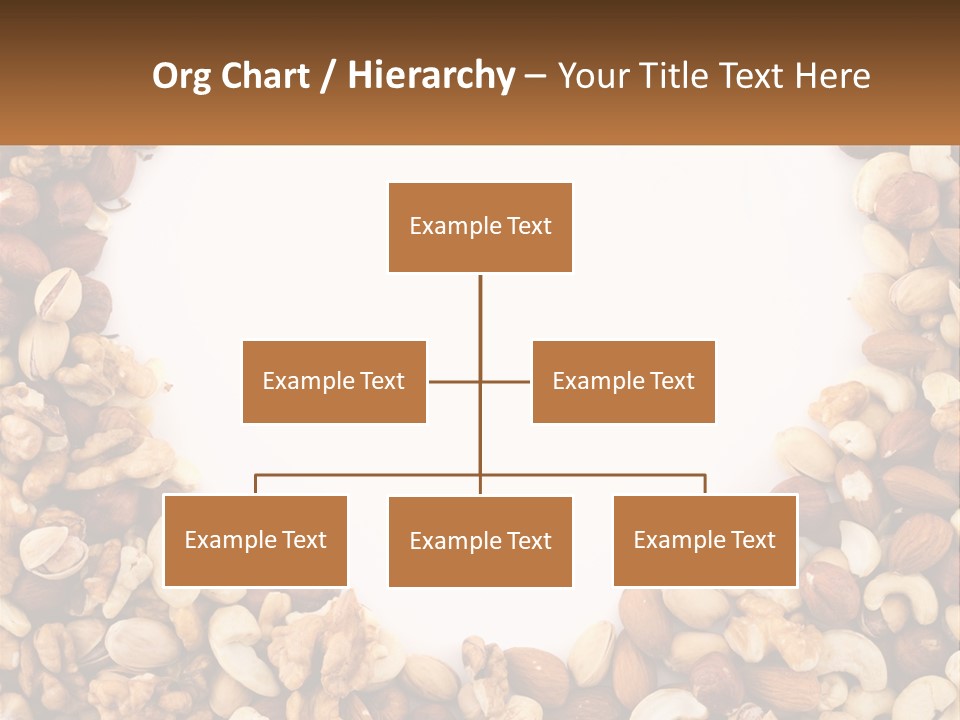 Org Chart / Hierarchy – Your Title Text Here

Example Text

Example Text

Example Text

Example Text

Example Text

Example Text